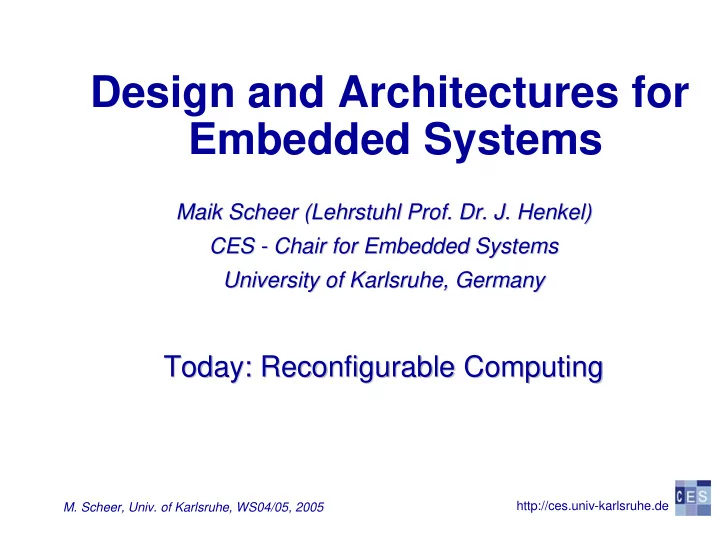 Design and Architectures for Embedded Systems

Maik Scheer (Lehrstuhl Prof. Dr. J. Henkel)
CES - Chair for Embedded Systems
University of Karlsruhe, Germany

Today: Reconfigurable Computing

M. Scheer, Univ. of Karlsruhe, WS04/05, 2005

http://ces.univ-karlsruhe.de

CES